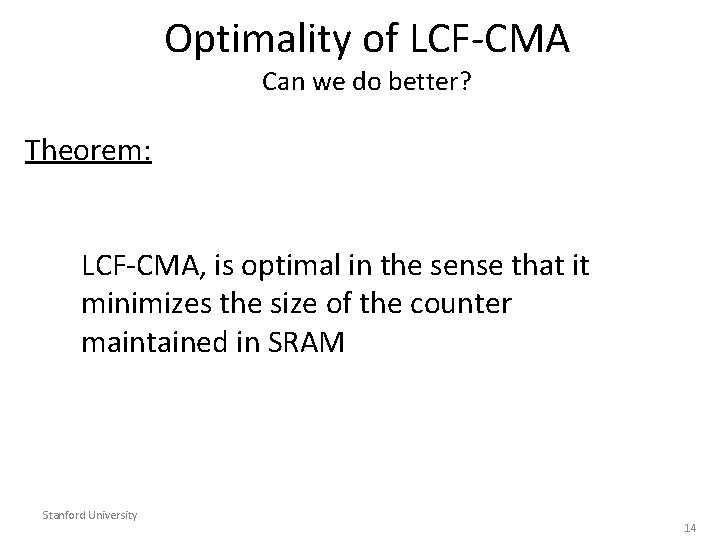 Optimality of LCF-CMA
Can we do better?

Theorem:

LCF-CMA, is optimal in the sense that it minimizes the size of the counter maintained in SRAM

Stanford University

14